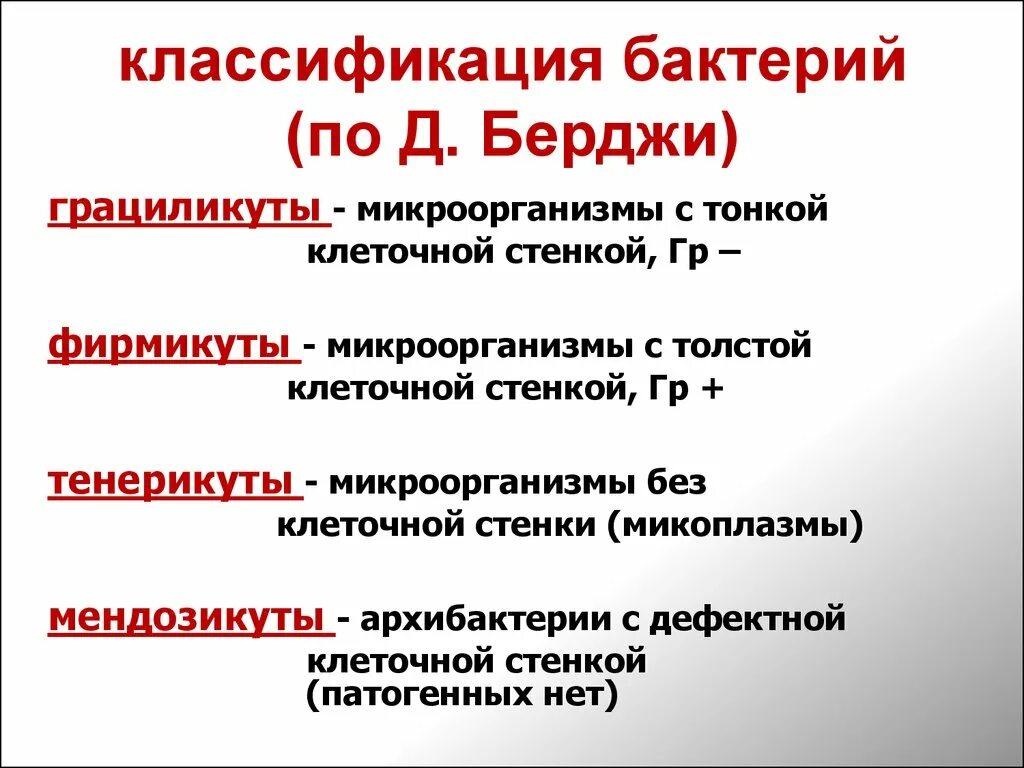 классификация бактерий (по Д. Берджи)

грациликуты - микроорганизмы с тонкой клеточной стенкой, Гр –

фирмикуты - микроорганизмы с толстой клеточной стенкой, Гр +

тенерикуты - микроорганизмы без клеточной стенки (микоплазмы)

мендозикуты - архибактерии с дефектной клеточной стенкой (патогенных нет)